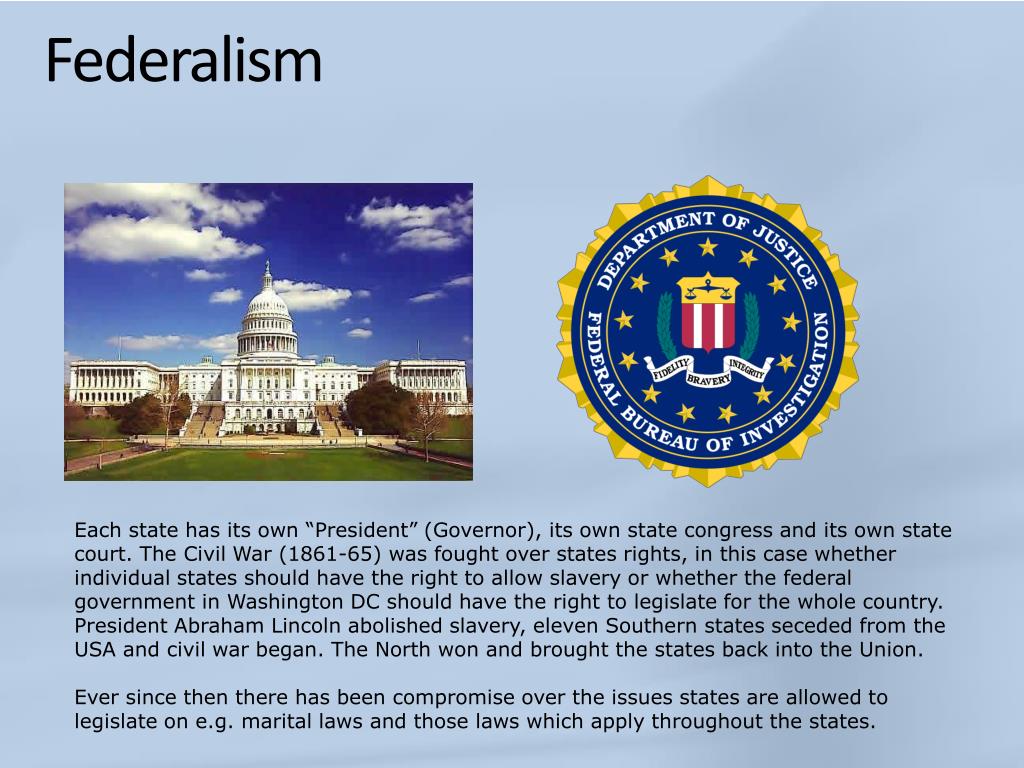 Federalism

DEPARTMENT OF JUSTICE
FEDERAL BUREAU OF INVESTIGATION
FIDELITY BRAVERY INTEGRITY

Each state has its own “President” (Governor), its own state congress and its own state court. The Civil War (1861-65) was fought over states rights, in this case whether individual states should have the right to allow slavery or whether the federal government in Washington DC should have the right to legislate for the whole country. President Abraham Lincoln abolished slavery, eleven Southern states seceded from the USA and civil war began. The North won and brought the states back into the Union.

Ever since then there has been compromise over the issues states are allowed to legislate on e.g. marital laws and those laws which apply throughout the states.